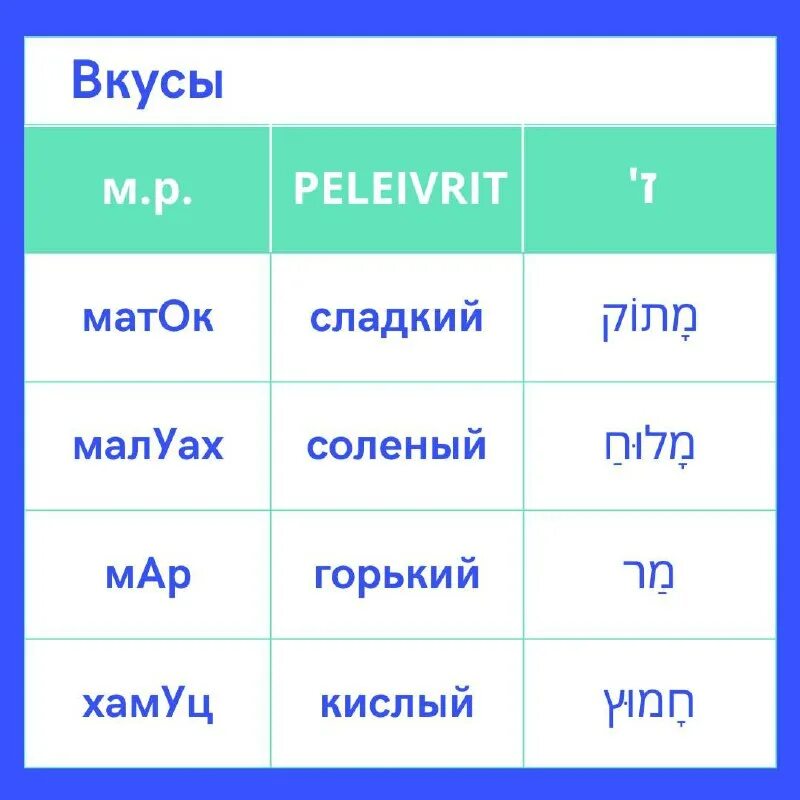 Вкусы

| м.р. | PELEIVRIT | ז' |
|---|---|---|
| матОк | сладкий | מָתוֹק |
| малУах | соленый | מָלוּחַ |
| мАр | горький | מַר |
| хамУц | кислый | חָמוּץ |